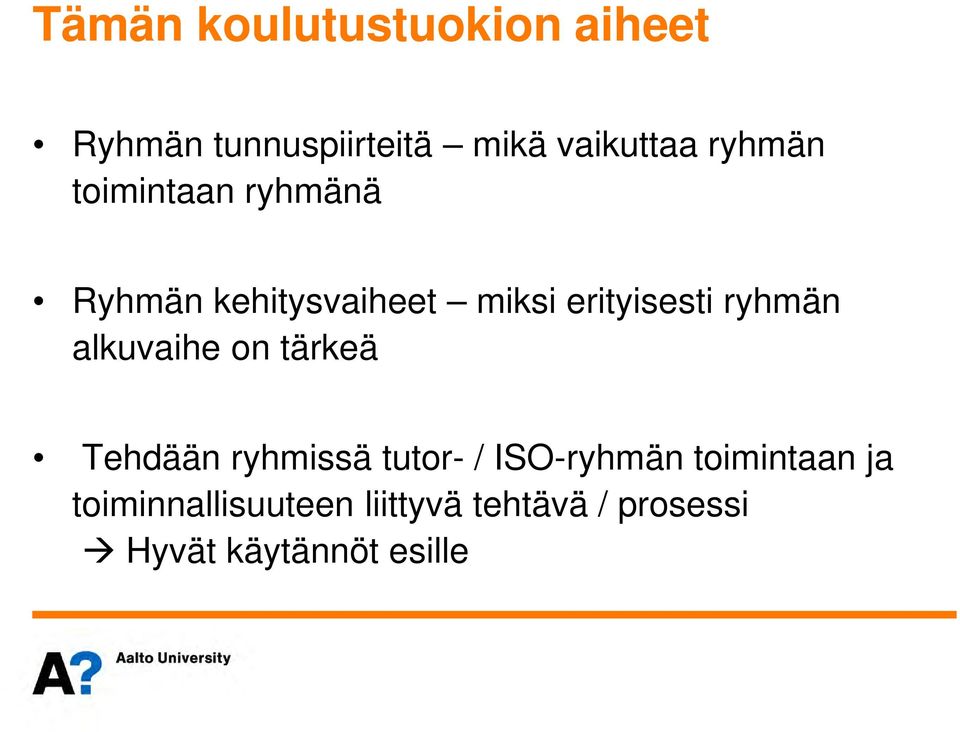 Tämän koulutustuokion aiheet

• Ryhmän tunnuspiirteitä – mikä vaikuttaa ryhmän toimintaan ryhmänä

• Ryhmän kehitysvaiheet – miksi erityisesti ryhmän alkuvaihe on tärkeä

• Tehdään ryhmissä tutor- / ISO-ryhmän toimintaan ja toiminnallisuuteen liittyvä tehtävä / prosessi
→ Hyvät käytännöt esille

A? Aalto University